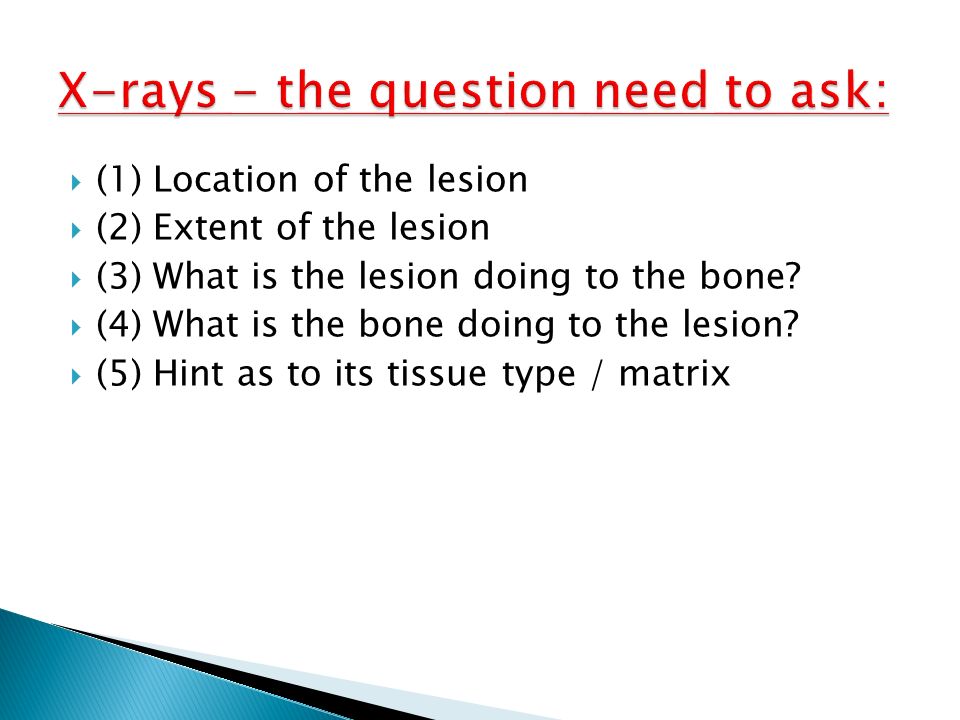 X-rays - the question need to ask:

(1) Location of the lesion
(2) Extent of the lesion
(3) What is the lesion doing to the bone?
(4) What is the bone doing to the lesion?
(5) Hint as to its tissue type / matrix